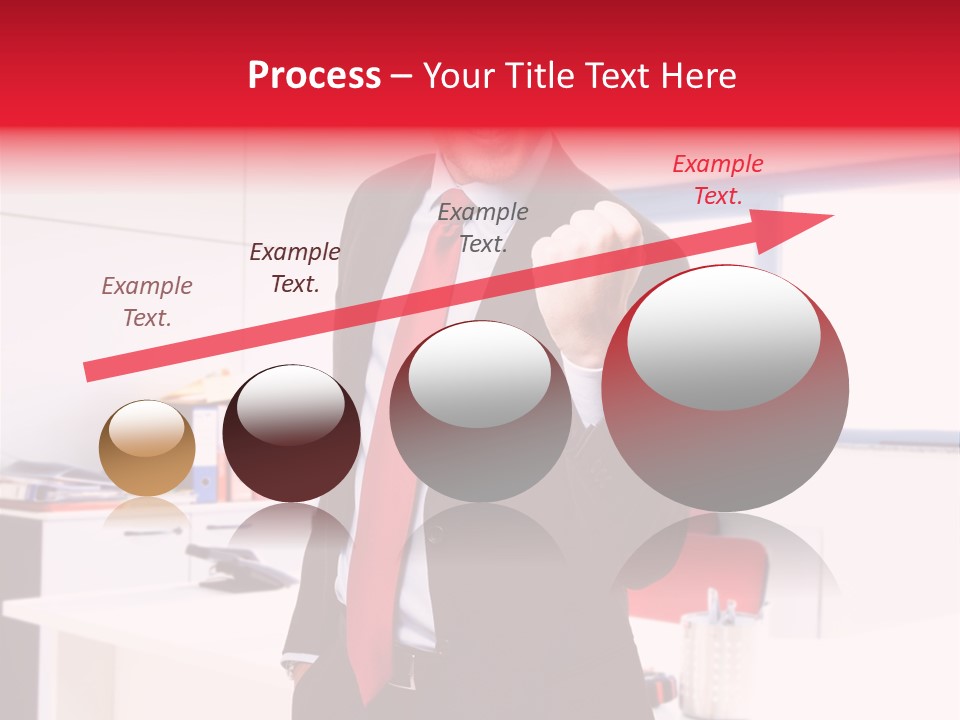 Process – Your Title Text Here

Example Text.

Example Text.

Example Text.

Example Text.